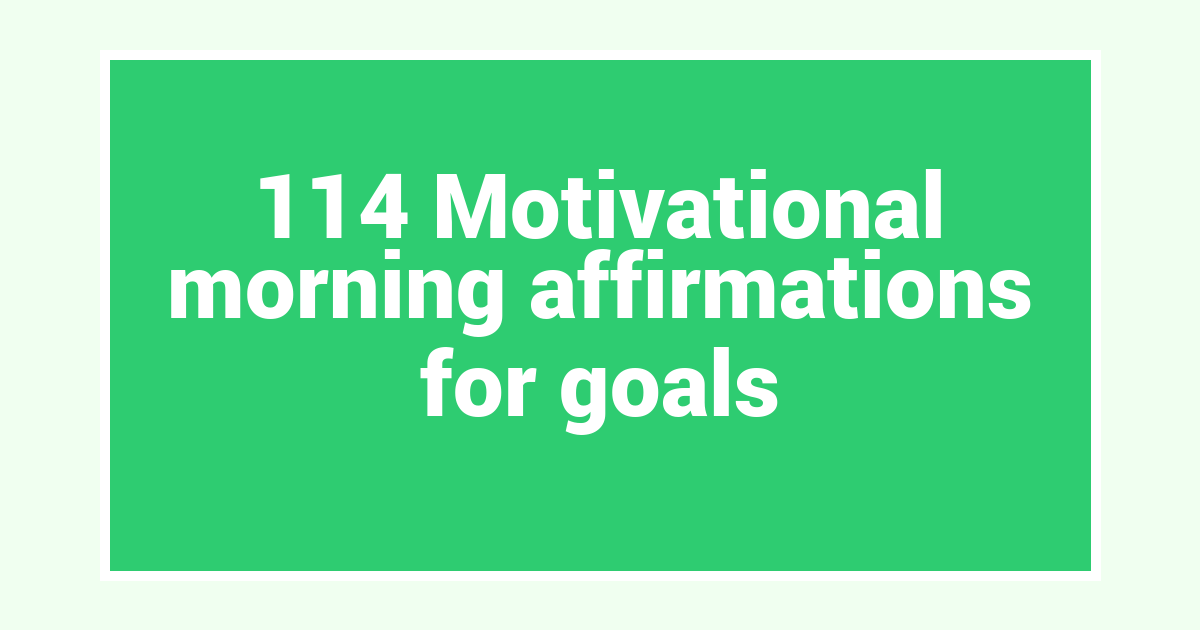 114 Motivational morning affirmations for goals